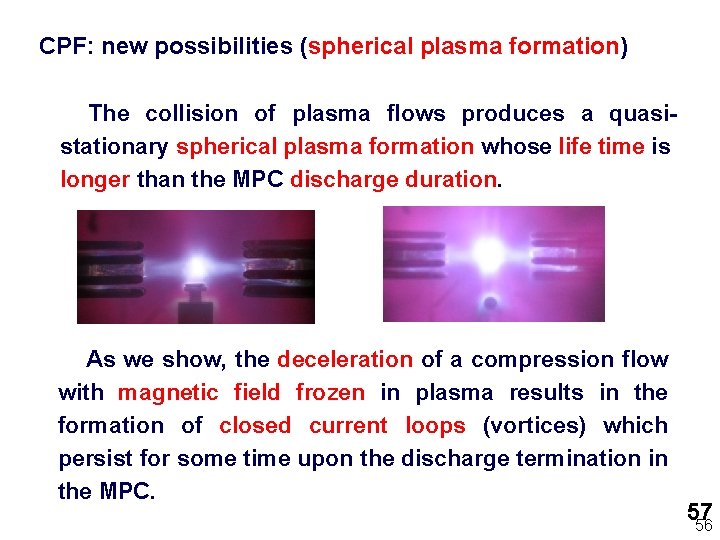 CPF: new possibilities (spherical plasma formation)

The collision of plasma flows produces a quasi-stationary spherical plasma formation whose life time is longer than the MPC discharge duration.

As we show, the deceleration of a compression flow with magnetic field frozen in plasma results in the formation of closed current loops (vortices) which persist for some time upon the discharge termination in the MPC.

57
56